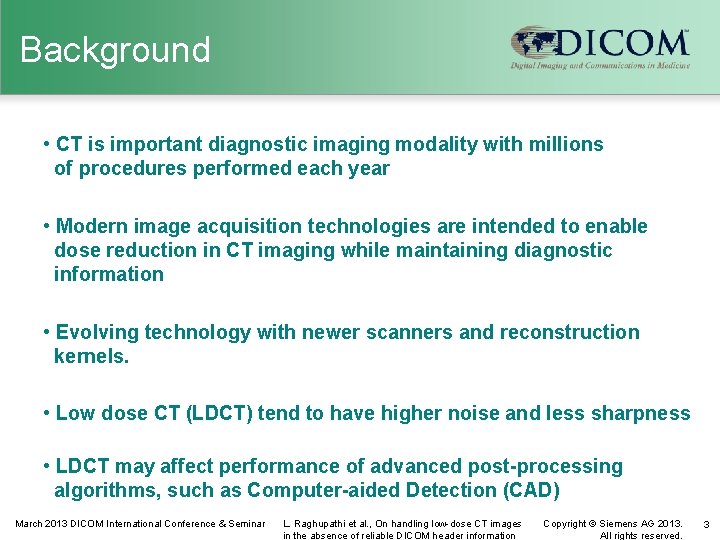 Background

DICOM™
Digital Imaging and Communications in Medicine

• CT is important diagnostic imaging modality with millions of procedures performed each year

• Modern image acquisition technologies are intended to enable dose reduction in CT imaging while maintaining diagnostic information

• Evolving technology with newer scanners and reconstruction kernels.

• Low dose CT (LDCT) tend to have higher noise and less sharpness

• LDCT may affect performance of advanced post-processing algorithms, such as Computer-aided Detection (CAD)

March 2013 DICOM International Conference & Seminar

L. Raghupathi et al., On handling low-dose CT images in the absence of reliable DICOM header information

Copyright © Siemens AG 2013. All rights reserved.

3